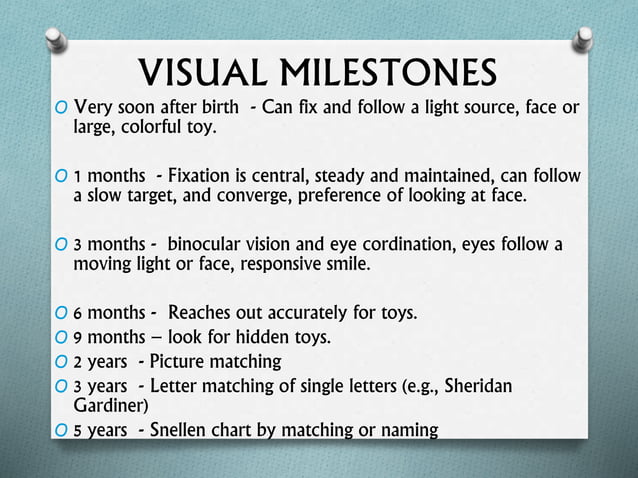 VISUAL MILESTONES

O Very soon after birth - Can fix and follow a light source, face or large, colorful toy.

O 1 months - Fixation is central, steady and maintained, can follow a slow target, and converge, preference of looking at face.

O 3 months - binocular vision and eye cordination, eyes follow a moving light or face, responsive smile.

O 6 months - Reaches out accurately for toys.
O 9 months – look for hidden toys.
O 2 years - Picture matching
O 3 years - Letter matching of single letters (e.g., Sheridan Gardiner)
O 5 years - Snellen chart by matching or naming